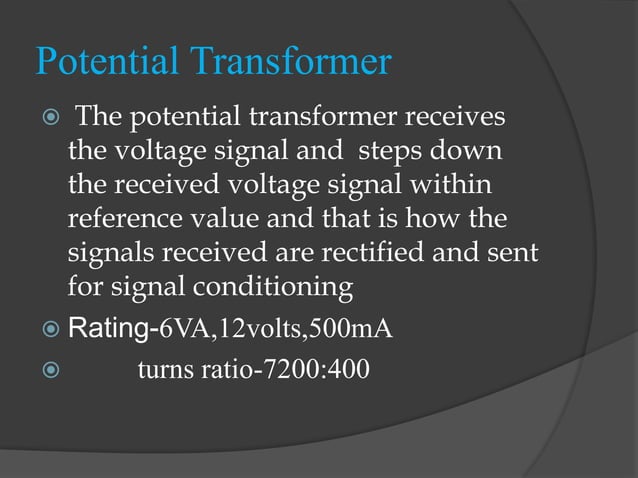 Potential Transformer

The potential transformer receives the voltage signal and steps down the received voltage signal within reference value and that is how the signals received are rectified and sent for signal conditioning

Rating-6VA,12volts,500mA

turns ratio-7200:400